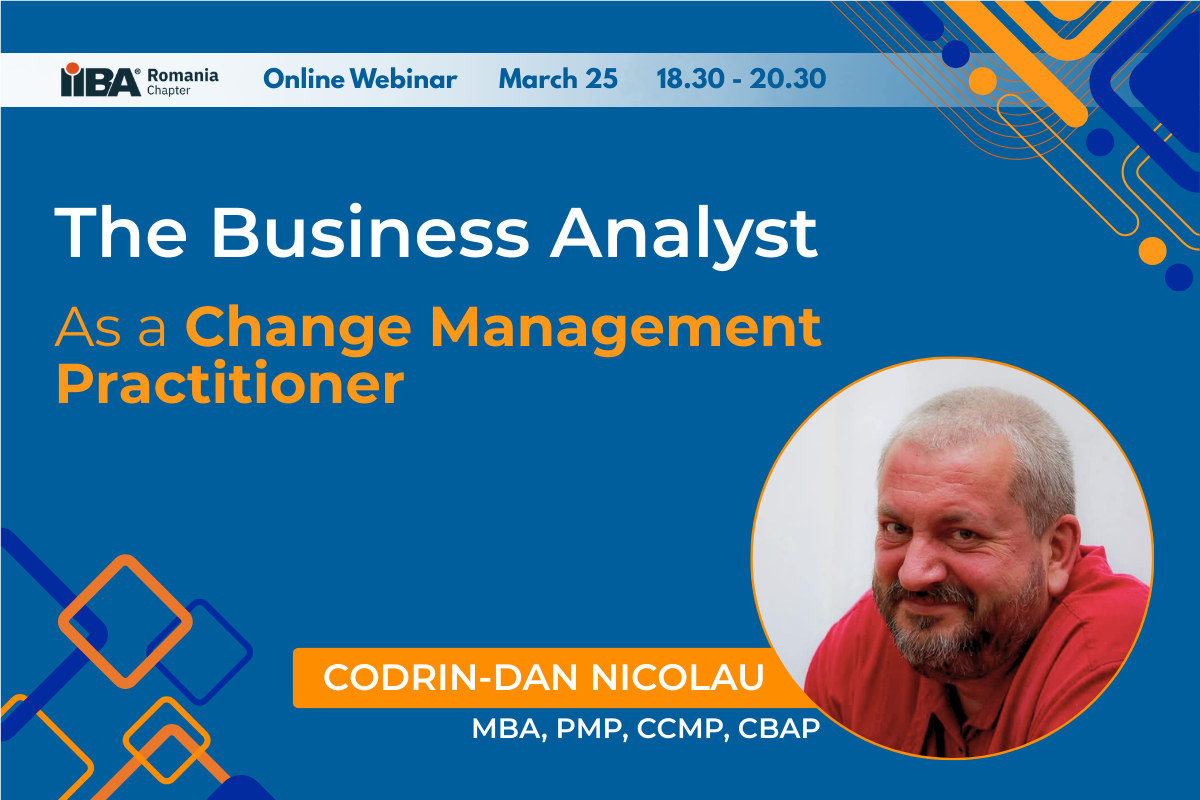 IIBA® Romania Chapter Online Webinar March 25 18.30 - 20.30

The Business Analyst

As a Change Management Practitioner

CODRIN-DAN NICOLAU

MBA, PMP, CCMP, CBAP